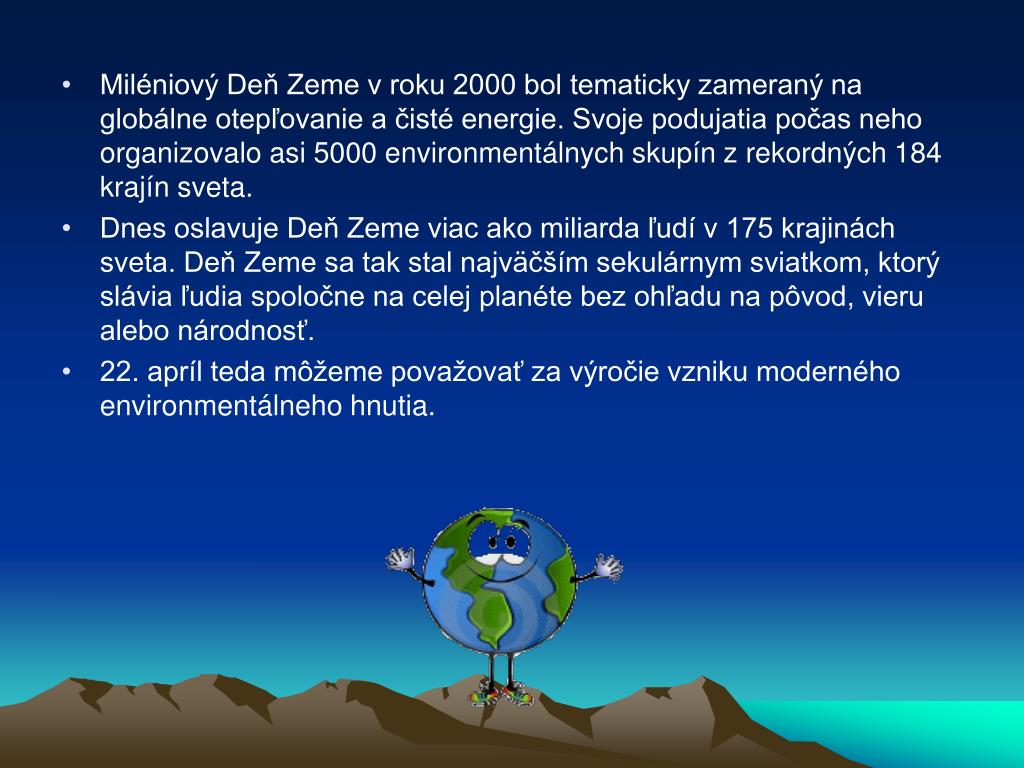 • Miléniový Deň Zeme v roku 2000 bol tematicky zameraný na globálne otepľovanie a čisté energie. Svoje podujatia počas neho organizovalo asi 5000 environmentálnych skupín z rekordných 184 krajín sveta.

• Dnes oslavuje Deň Zeme viac ako miliarda ľudí v 175 krajinách sveta. Deň Zeme sa tak stal najväčším sekulárnym sviatkom, ktorý slávia ľudia spoločne na celej planéte bez ohľadu na pôvod, vieru alebo národnosť.

• 22. apríl teda môžeme považovať za výročie vzniku moderného environmentálneho hnutia.